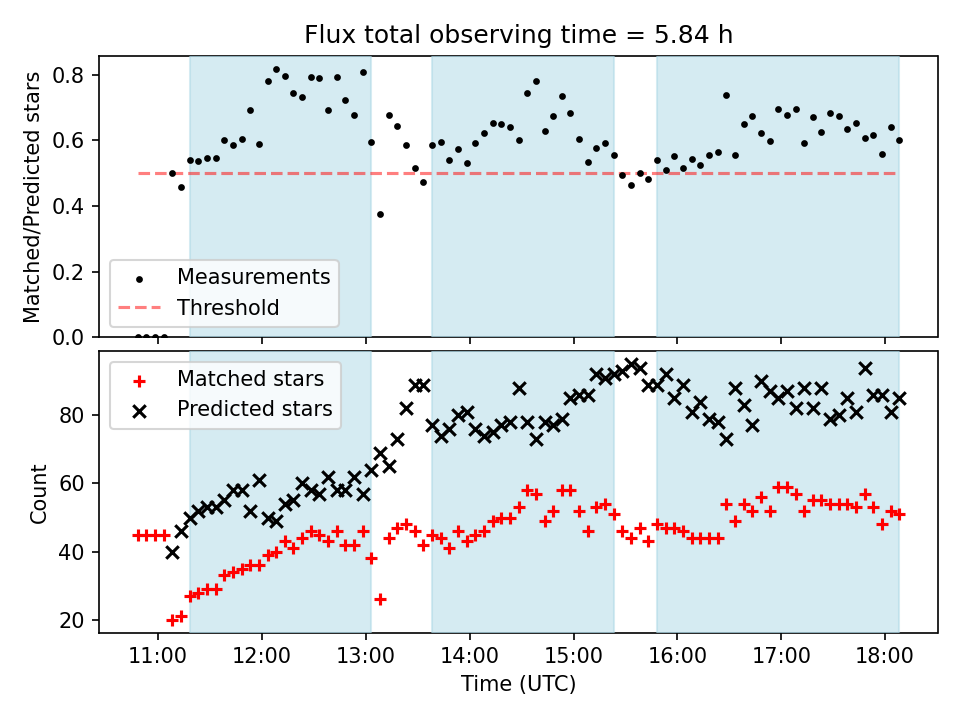 Flux total observing time = 5.84 h

Matched/Predicted stars

0.8
0.6
0.4
0.2
0.0

Measurements
Threshold

Matched stars
Predicted stars

Count

80
60
40
20

11:00
12:00
13:00
14:00
15:00
16:00
17:00
18:00

Time (UTC)